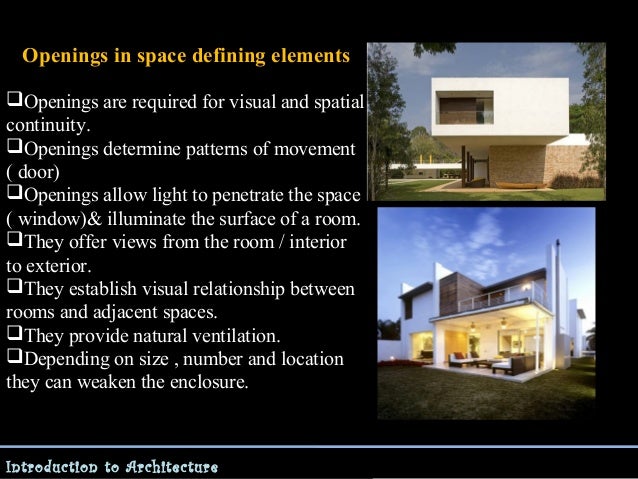 Openings in space defining elements

❑Openings are required for visual and spatial continuity.
❑Openings determine patterns of movement ( door)
❑Openings allow light to penetrate the space ( window)& illuminate the surface of a room.
❑They offer views from the room / interior to exterior.
❑They establish visual relationship between rooms and adjacent spaces.
❑They provide natural ventilation.
❑Depending on size , number and location they can weaken the enclosure.

Introduction to Architecture